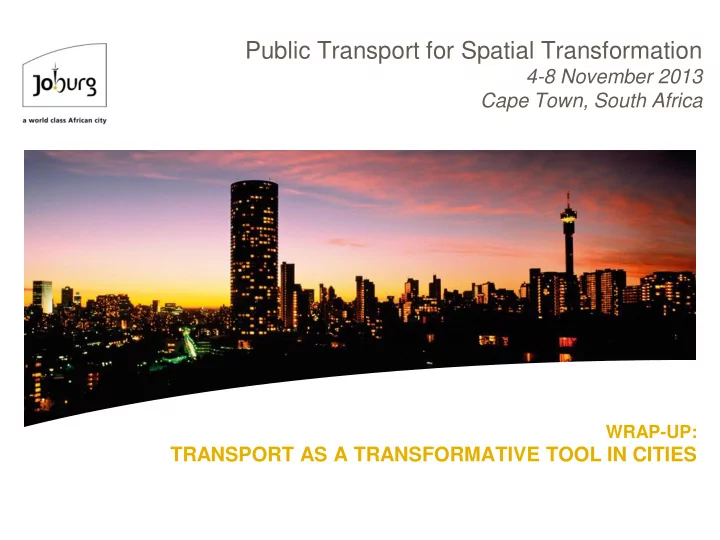 Joburg
a world class African city

Public Transport for Spatial Transformation
4-8 November 2013
Cape Town, South Africa

WRAP-UP:
TRANSPORT AS A TRANSFORMATIVE TOOL IN CITIES